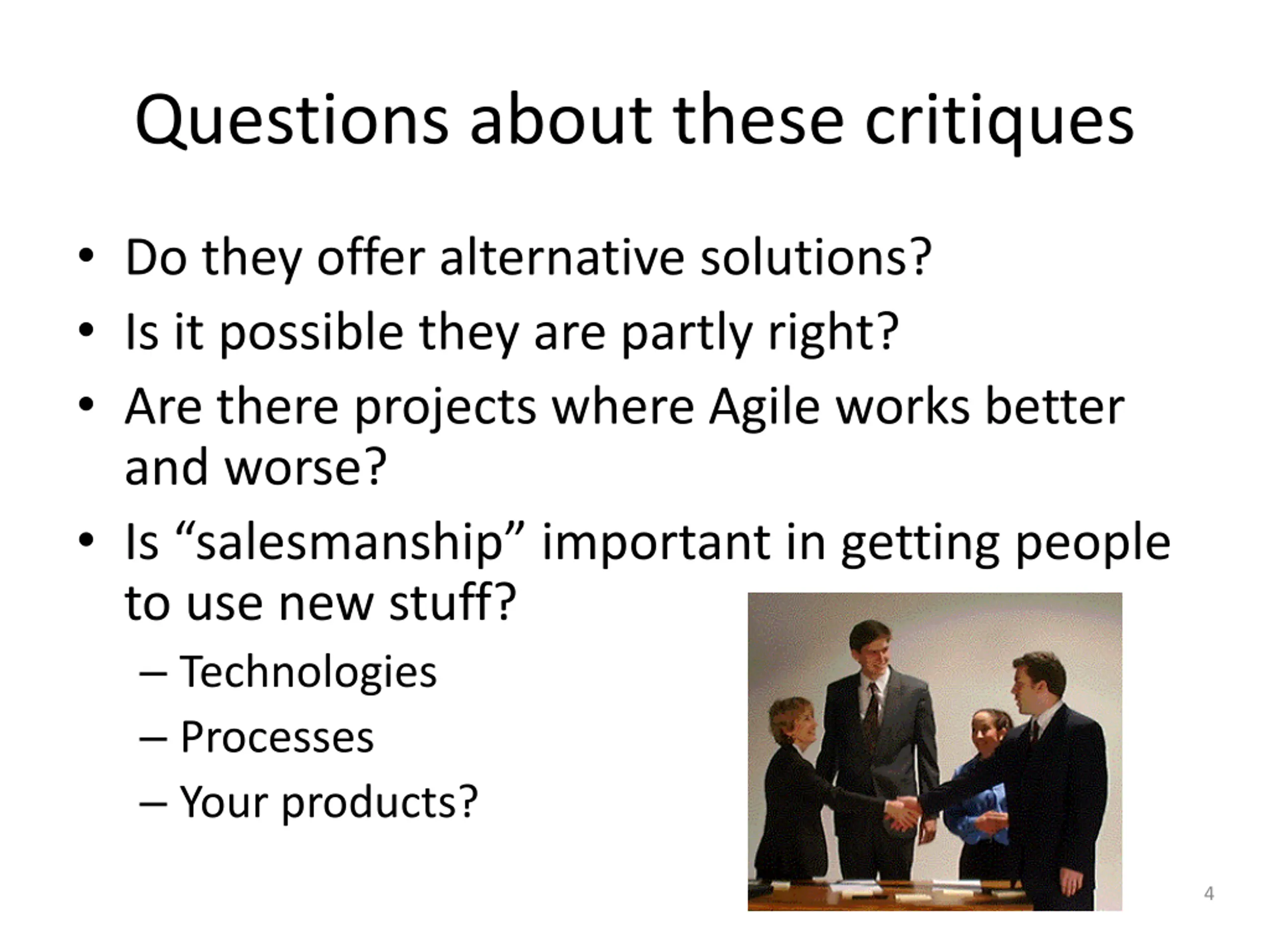 Questions about these critiques

• Do they offer alternative solutions?
• Is it possible they are partly right?
• Are there projects where Agile works better and worse?
• Is “salesmanship” important in getting people to use new stuff?
  – Technologies
  – Processes
  – Your products?

4